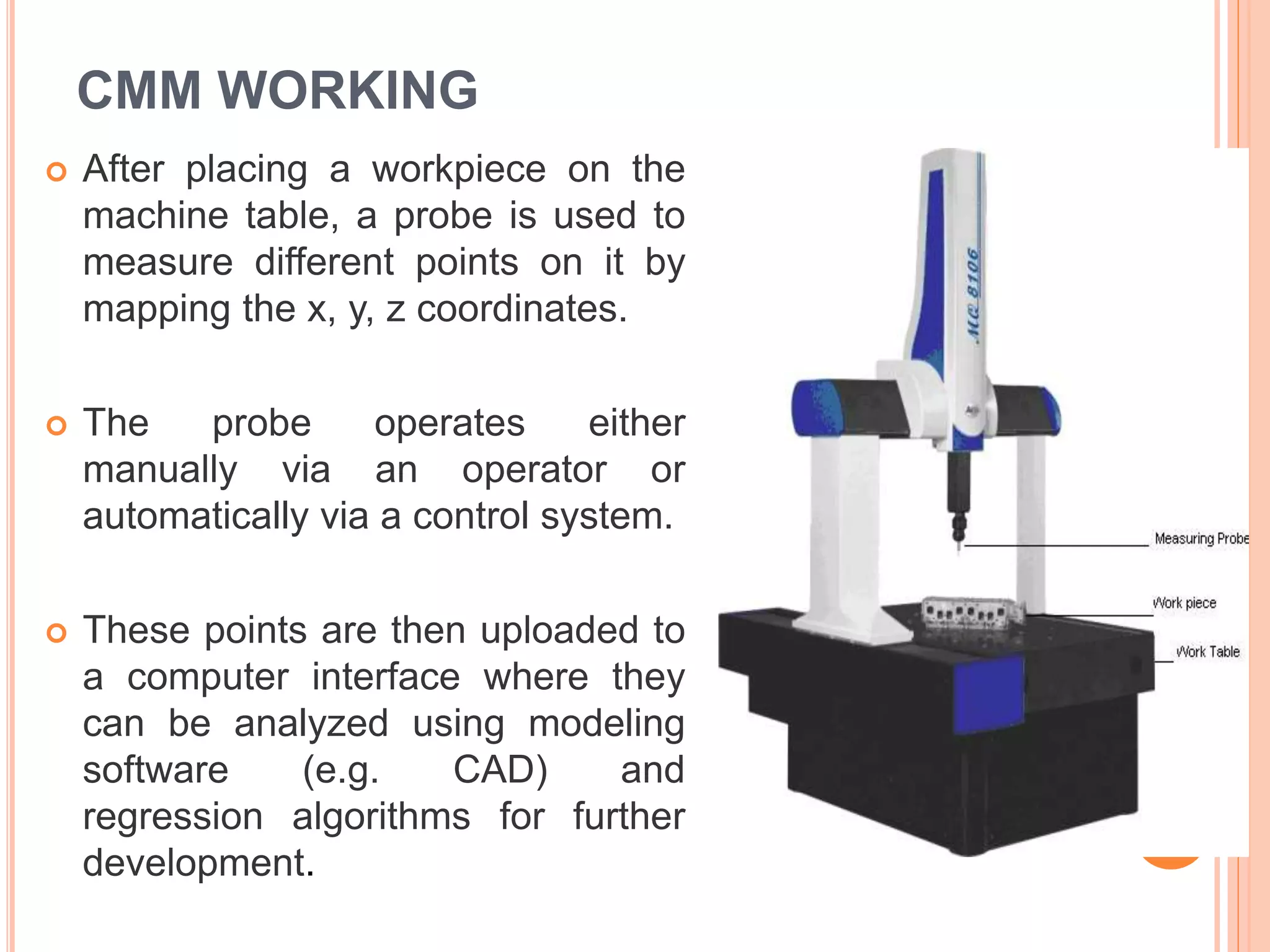 CMM WORKING

After placing a workpiece on the machine table, a probe is used to measure different points on it by mapping the x, y, z coordinates.

The probe operates either manually via an operator or automatically via a control system.

These points are then uploaded to a computer interface where they can be analyzed using modeling software (e.g. CAD) and regression algorithms for further development.

MQ 8106

Measuring Probe

Work piece

Work Table